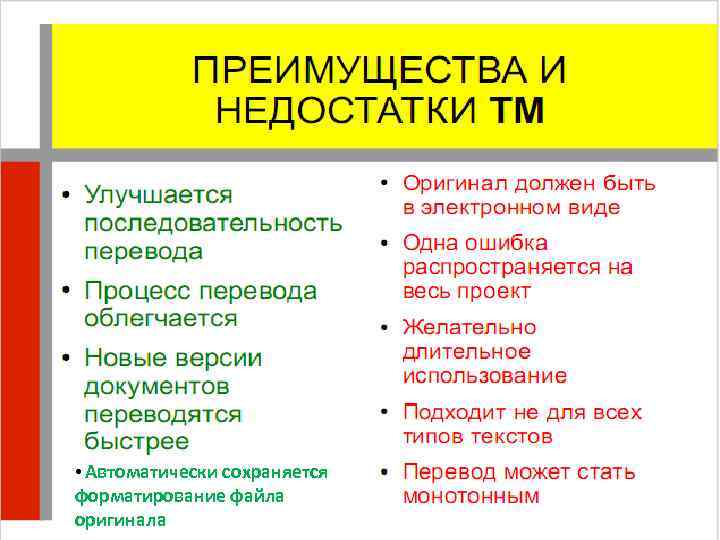 ПРЕИМУЩЕСТВА И НЕДОСТАТКИ ТМ

• Улучшается последовательность перевода
• Процесс перевода облегчается
• Новые версии документов переводятся быстрее
• Автоматически сохраняется форматирование файла оригинала

• Оригинал должен быть в электронном виде
• Одна ошибка распространяется на весь проект
• Желательно длительное использование
• Подходит не для всех типов текстов
• Перевод может стать монотонным